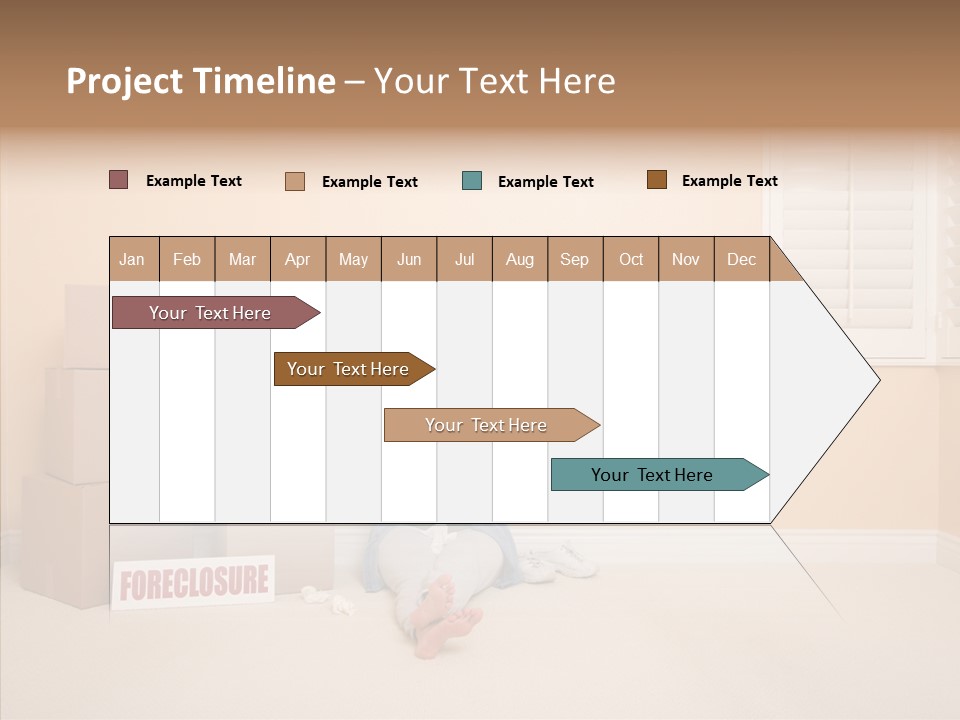 Project Timeline – Your Text Here

Example Text
Example Text
Example Text
Example Text

| Jan | Feb | Mar | Apr | May | Jun | Jul | Aug | Sep | Oct | Nov | Dec |
|---|---|---|---|---|---|---|---|---|---|---|---|

Your Text Here

Your Text Here

Your Text Here

Your Text Here

FORECLOSURE